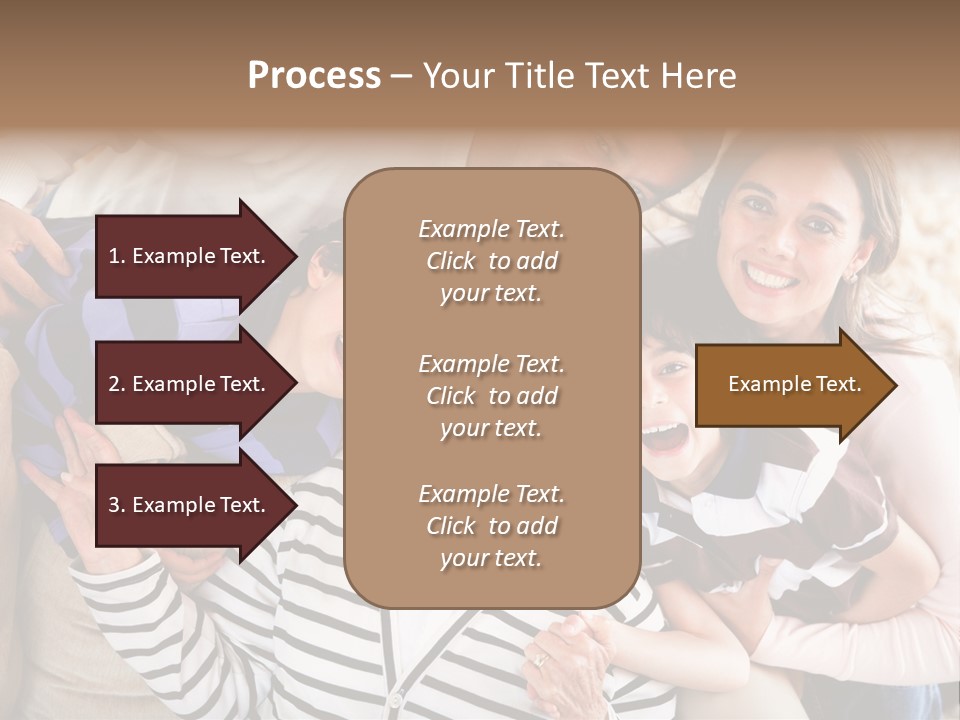 Process – Your Title Text Here

1. Example Text.

2. Example Text.

3. Example Text.

Example Text. Click to add your text.

Example Text. Click to add your text.

Example Text. Click to add your text.

Example Text.